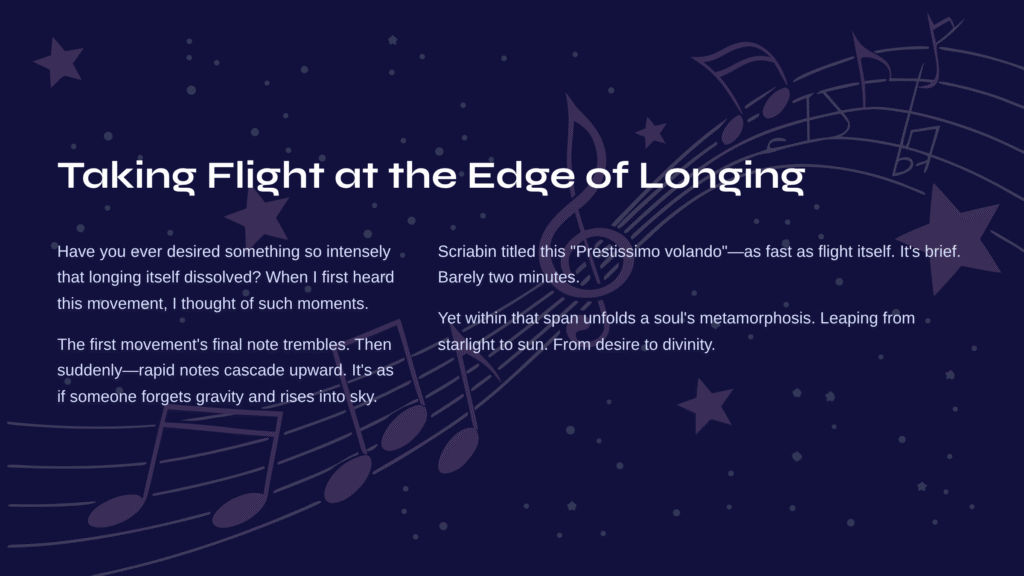 Taking Flight at the Edge of Longing

Have you ever desired something so intensely that longing itself dissolved? When I first heard this movement, I thought of such moments.

The first movement's final note trembles. Then suddenly—rapid notes cascade upward. It's as if someone forgets gravity and rises into sky.

Scriabin titled this "Prestissimo volando"—as fast as flight itself. It's brief. Barely two minutes.

Yet within that span unfolds a soul's metamorphosis. Leaping from starlight to sun. From desire to divinity.